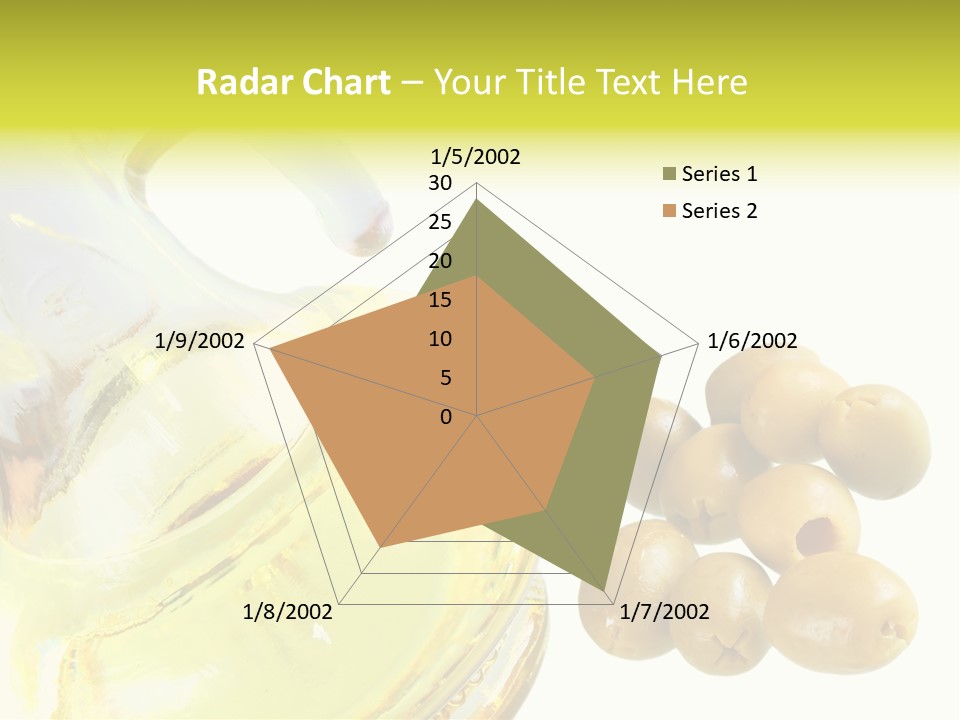 Radar Chart – Your Title Text Here

1/5/2002
30
25
20
15
10
5
0
1/6/2002
1/7/2002
1/8/2002
1/9/2002

Series 1
Series 2